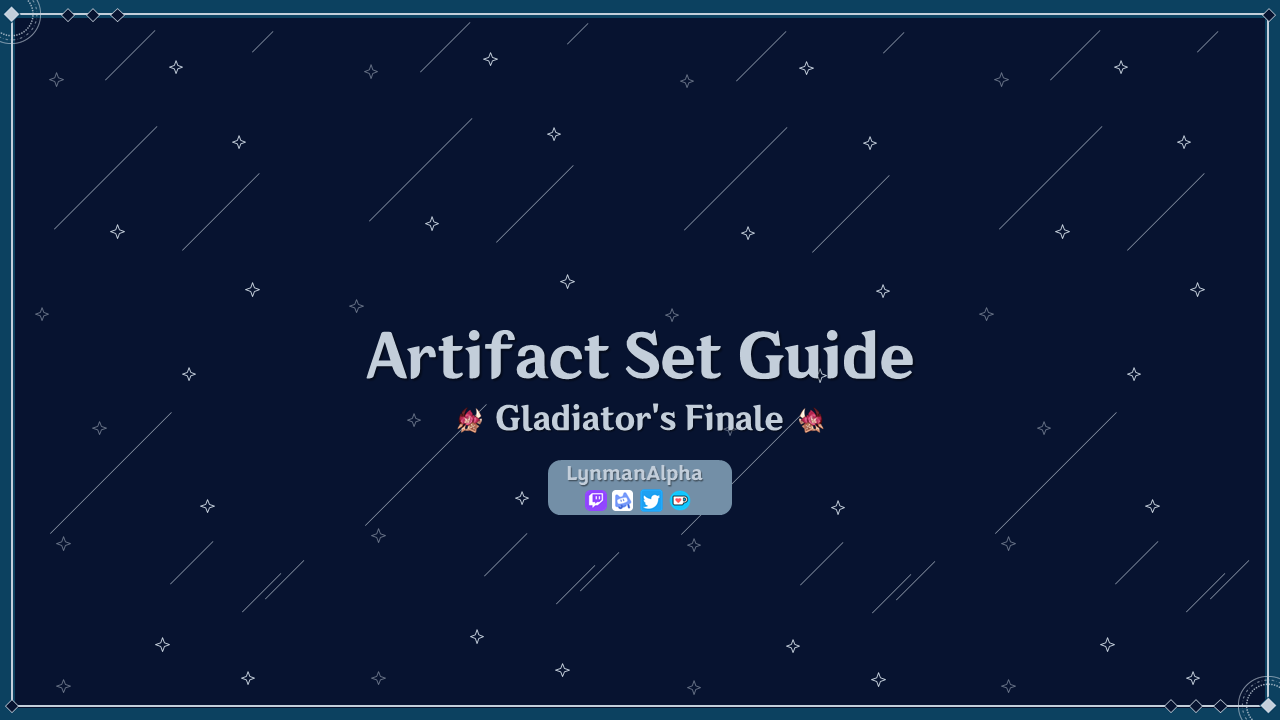 Artifact Set Guide

Gladiator's Finale

LynmanAlpha